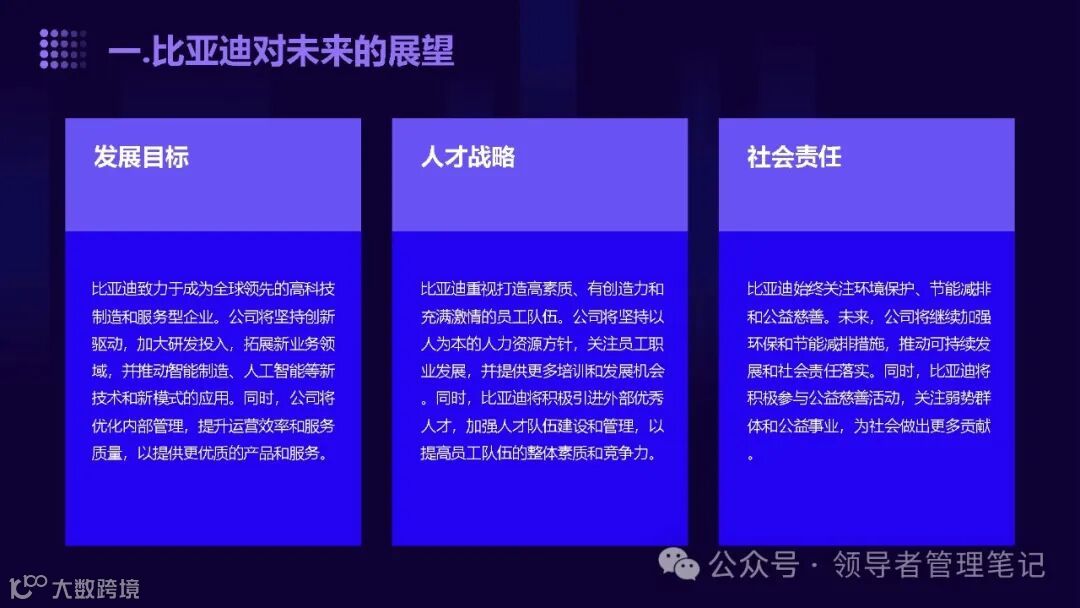 一.比亚迪对未来的展望

发展目标

比亚迪致力于成为全球领先的高科技制造和服务型企业。公司将坚持创新驱动，加大研发投入，拓展新业务领域，并推动智能制造、人工智能等新技术和新模式的应用。同时，公司将优化内部管理，提升运营效率和服务质量，以提供更优质的产品和服务。

人才战略

比亚迪重视打造高素质、有创造力和充满激情的员工队伍。公司将坚持以人为本的人力资源方针，关注员工职业发展，并提供更多培训和发展机会。同时，比亚迪将积极引进外部优秀人才，加强人才队伍建设和管理，以提高员工队伍的整体素质和竞争力。

社会责任

比亚迪始终关注环境保护、节能减排和公益慈善。未来，公司将继续加强环保和节能减排措施，推动可持续发展和社会责任落实。同时，比亚迪将积极参与公益慈善活动，关注弱势群体和公益事业，为社会做出更多贡献。

公众号 · 领导者管理笔记

大数跨境